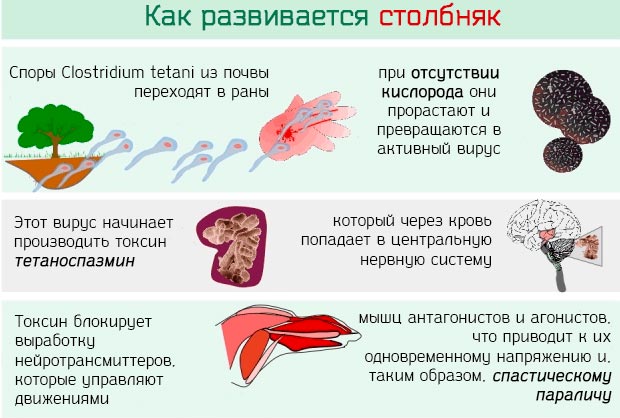 Как развивается столбняк

Споры Clostridium tetani из почвы переходят в раны

при отсутствии кислорода они прорастают и превращаются в активный вирус

Этот вирус начинает производить токсин тетаноспазмин

который через кровь попадает в центральную нервную систему

Токсин блокирует выработку нейротрансмиттеров, которые управляют движениями

мышц антагонистов и агонистов, что приводит к их одновременному напряжению и, таким образом, спастическому параличу